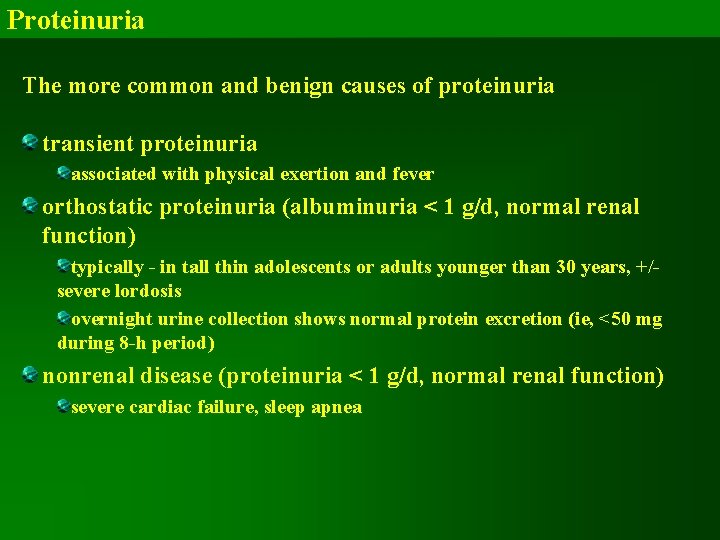 Proteinuria

The more common and benign causes of proteinuria

transient proteinuria

associated with physical exertion and fever

orthostatic proteinuria (albuminuria < 1 g/d, normal renal function)

typically - in tall thin adolescents or adults younger than 30 years, +/- severe lordosis

overnight urine collection shows normal protein excretion (ie, <50 mg during 8-h period)

nonrenal disease (proteinuria < 1 g/d, normal renal function)

severe cardiac failure, sleep apnea